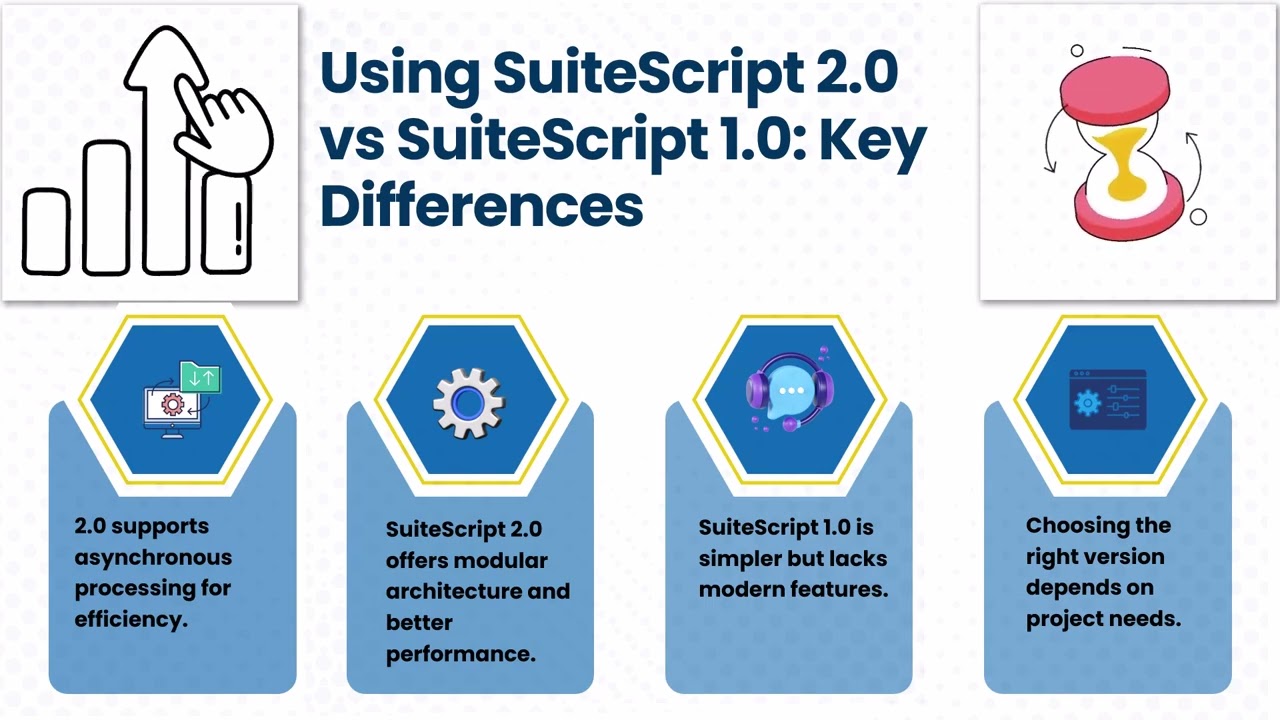 Using SuiteScript 2.0 vs SuiteScript 1.0: Key Differences

2.0 supports asynchronous processing for efficiency.

SuiteScript 2.0 offers modular architecture and better performance.

SuiteScript 1.0 is simpler but lacks modern features.

Choosing the right version depends on project needs.